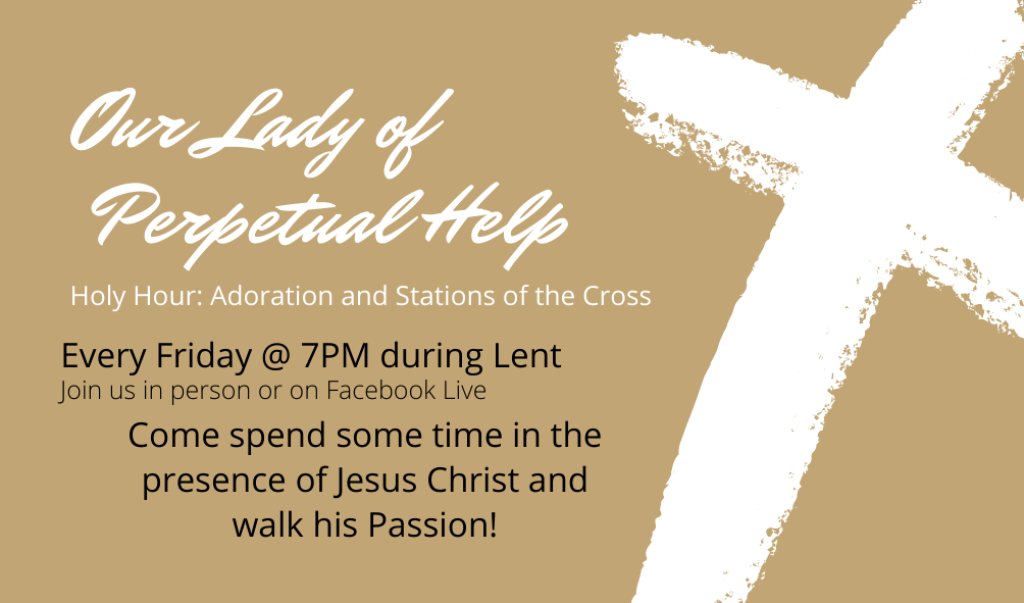 Our Lady of Perpetual Help

Holy Hour: Adoration and Stations of the Cross

Every Friday @ 7PM during Lent
Join us in person or on Facebook Live

Come spend some time in the presence of Jesus Christ and walk his Passion!